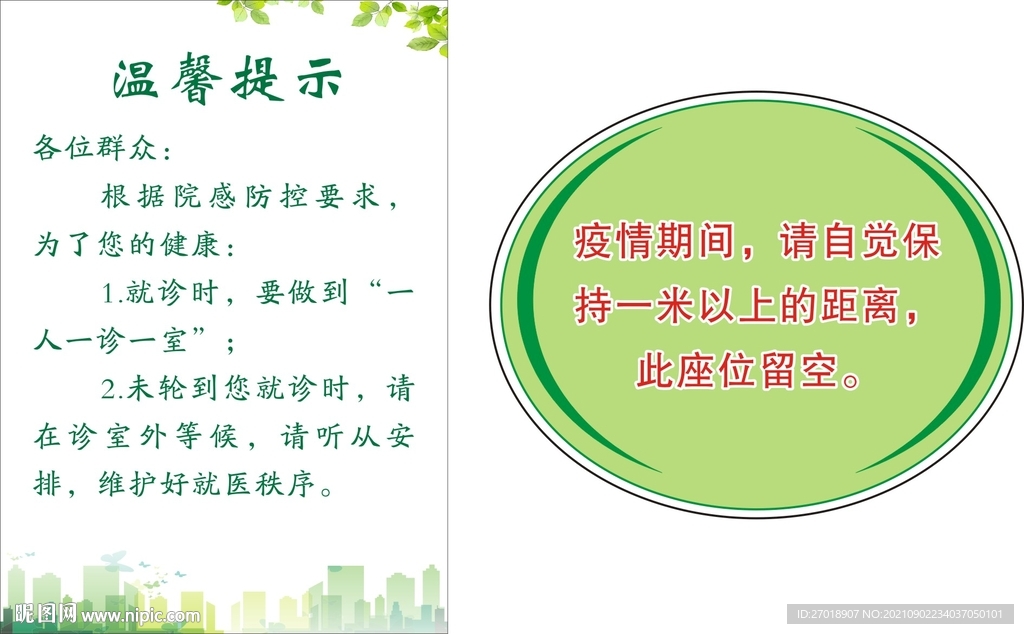 温馨提示

各位群众：

根据院感防控要求，为了您的健康：

1.就诊时，要做到“一人一诊一室”；

2.未轮到您就诊时，请在诊室外等候，请听从安排，维护好就医秩序。

疫情期间，请自觉保持一米以上的距离，此座位留空。

昵图网 www.nipic.com

ID:27018907 NO:20210902234037050101